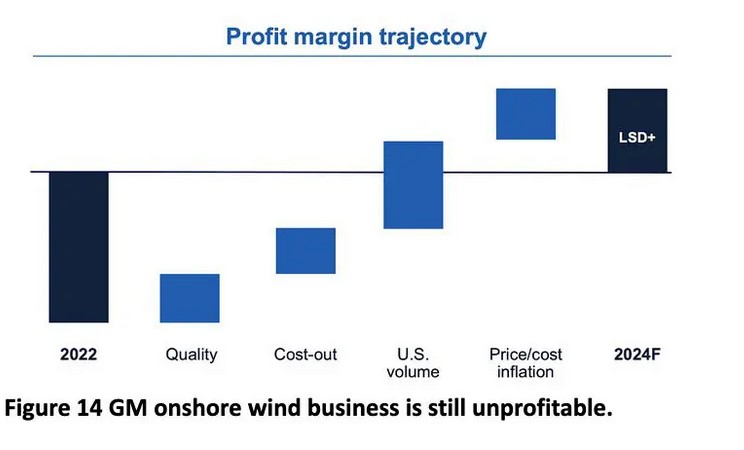 Profit margin trajectory

LSD+

2022
Quality
Cost-out
U.S. volume
Price/cost inflation
2024F

Figure 14 GM onshore wind business is still unprofitable.